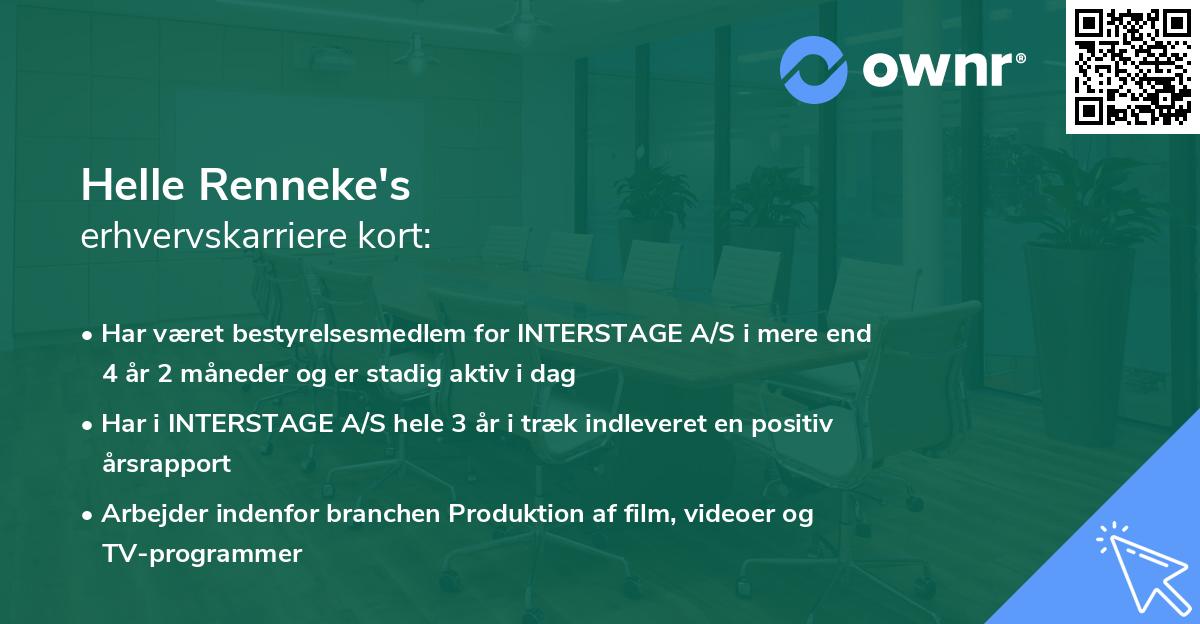 ownr®

Helle Renneke's
erhvervskarriere kort:

• Har været bestyrelsesmedlem for INTERSTAGE A/S i mere end 4 år 2 måneder og er stadig aktiv i dag

• Har i INTERSTAGE A/S hele 3 år i træk indleveret en positiv årsrapport

• Arbejder indenfor branchen Produktion af film, videoer og TV-programmer